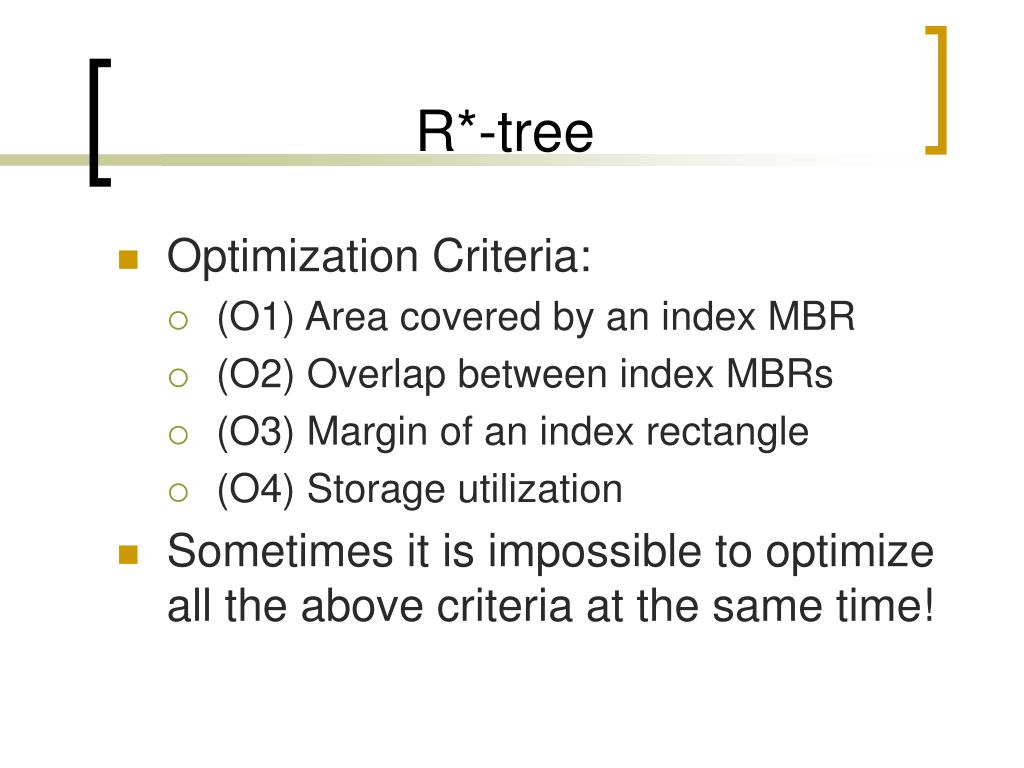 R*-tree

Optimization Criteria:
(O1) Area covered by an index MBR
(O2) Overlap between index MBRs
(O3) Margin of an index rectangle
(O4) Storage utilization

Sometimes it is impossible to optimize all the above criteria at the same time!